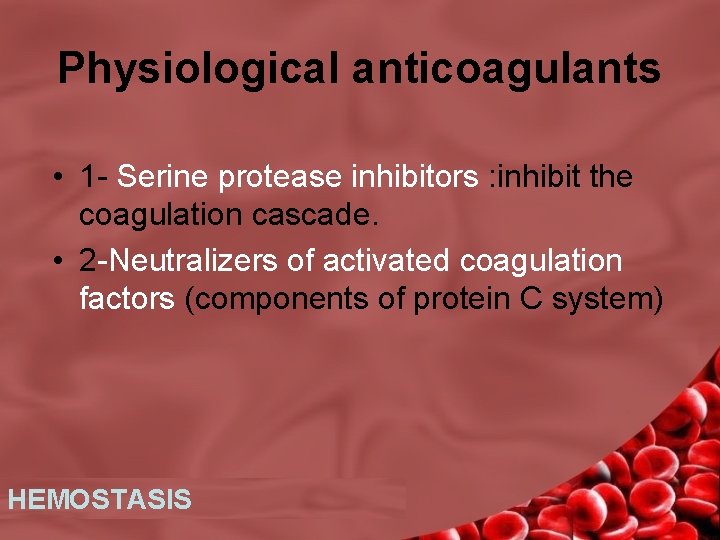 Physiological anticoagulants

• 1- Serine protease inhibitors :inhibit the coagulation cascade.
• 2-Neutralizers of activated coagulation factors (components of protein C system)

HEMOSTASIS